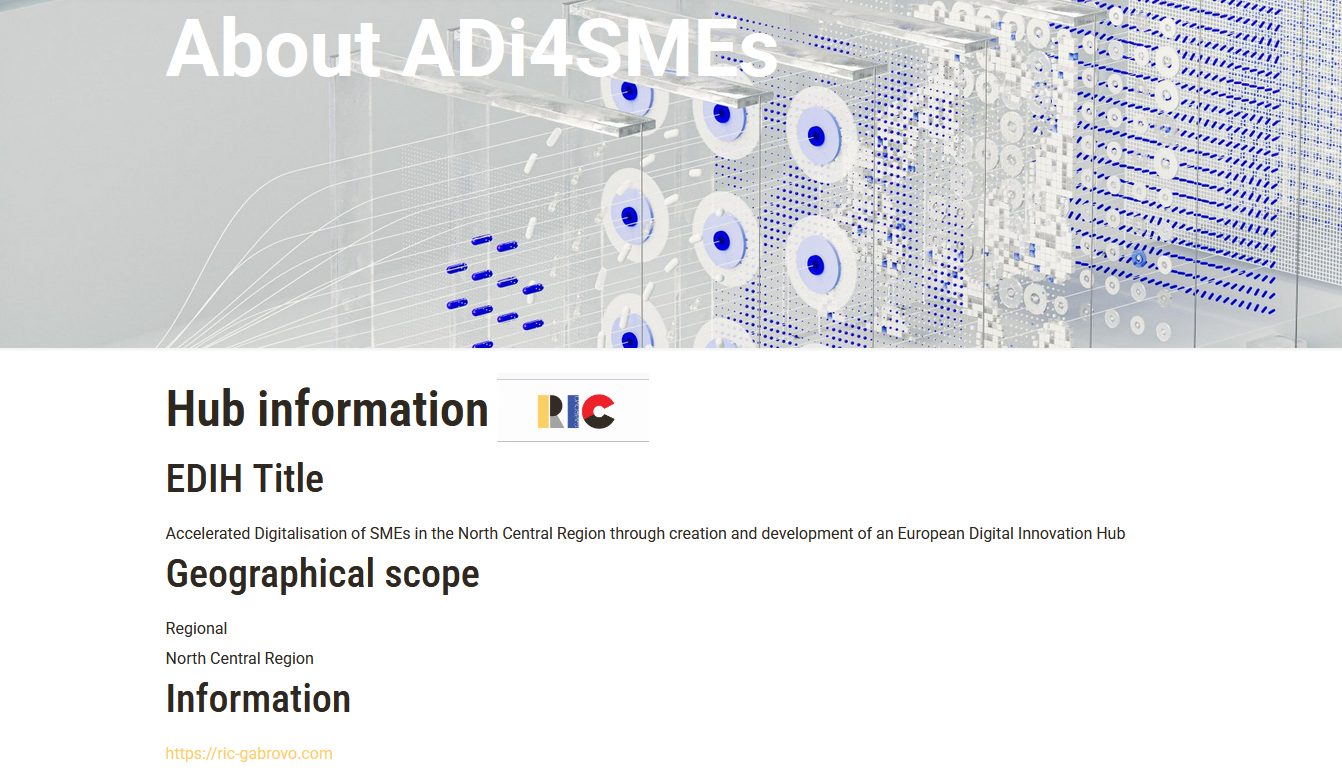 About ADi4SMEs

Hub information RIC

EDIH Title

Accelerated Digitalisation of SMEs in the North Central Region through creation and development of an European Digital Innovation Hub

Geographical scope

Regional

North Central Region

Information

https://ric-gabrovo.com